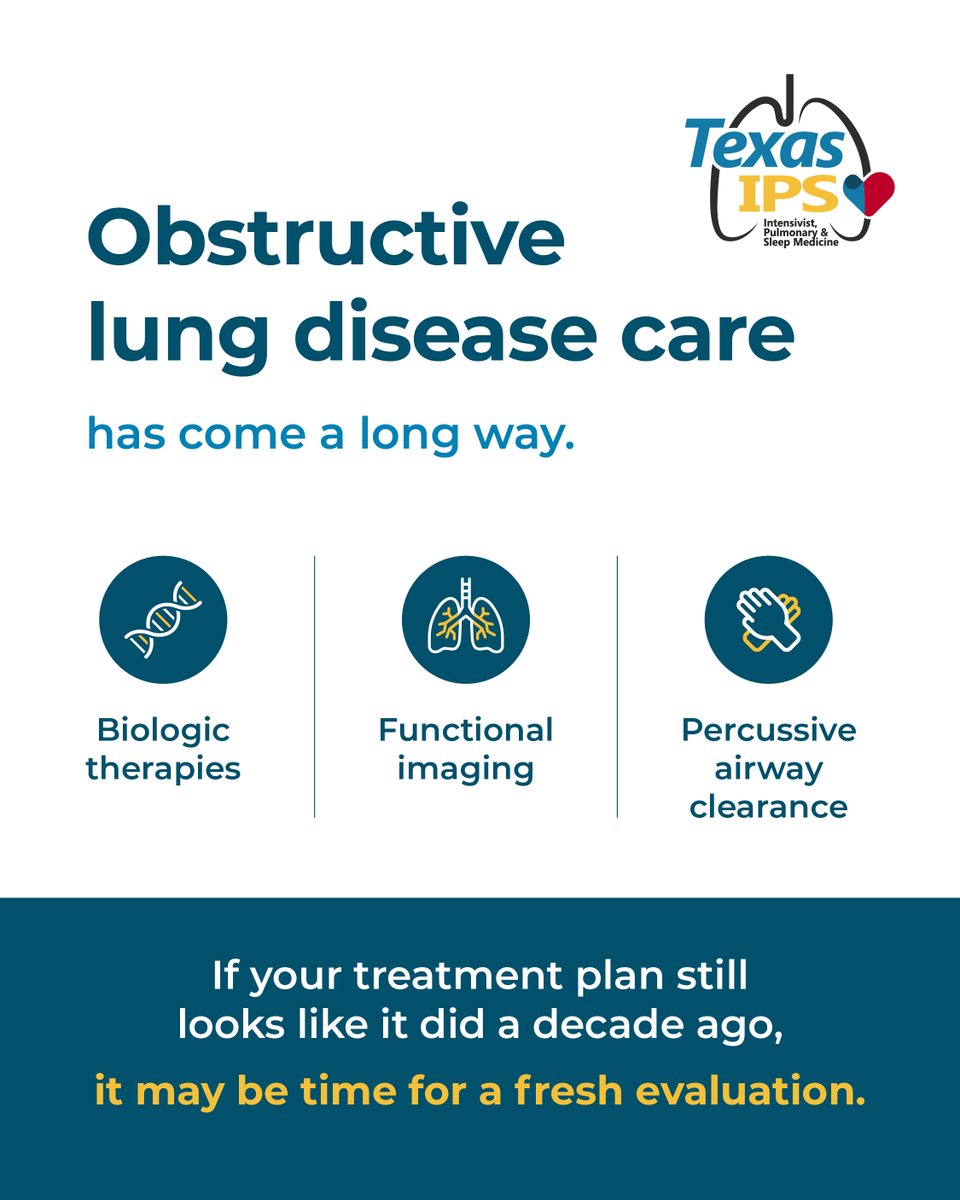 Texas IPS
Intensivist, Pulmonary & Sleep Medicine

Obstructive lung disease care

has come a long way.

Biologic therapies

Functional imaging

Percussive airway clearance

If your treatment plan still looks like it did a decade ago,

it may be time for a fresh evaluation.